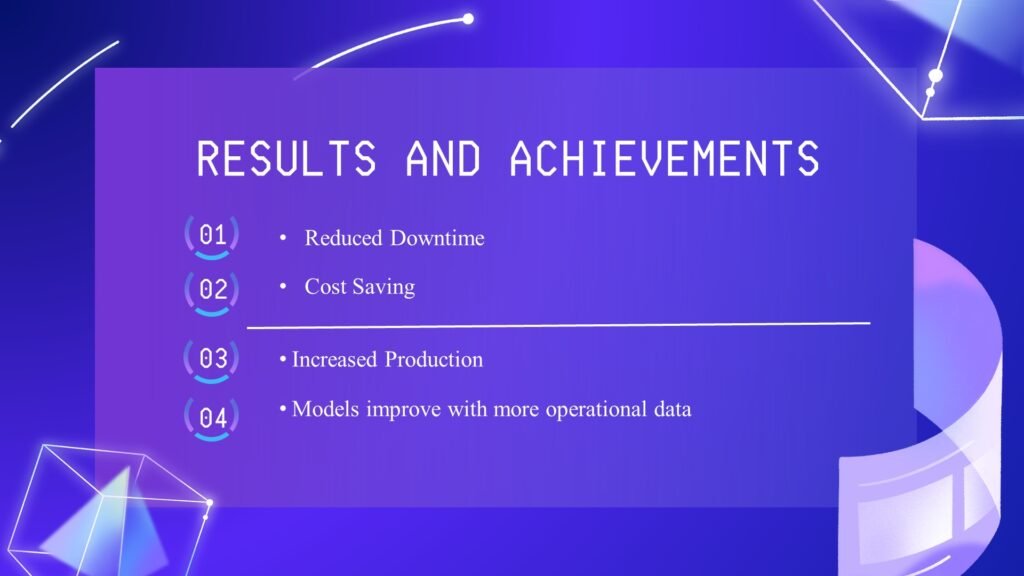 RESULTS AND ACHIEVEMENTS

01
• Reduced Downtime

02
• Cost Saving

03
• Increased Production

04
• Models improve with more operational data